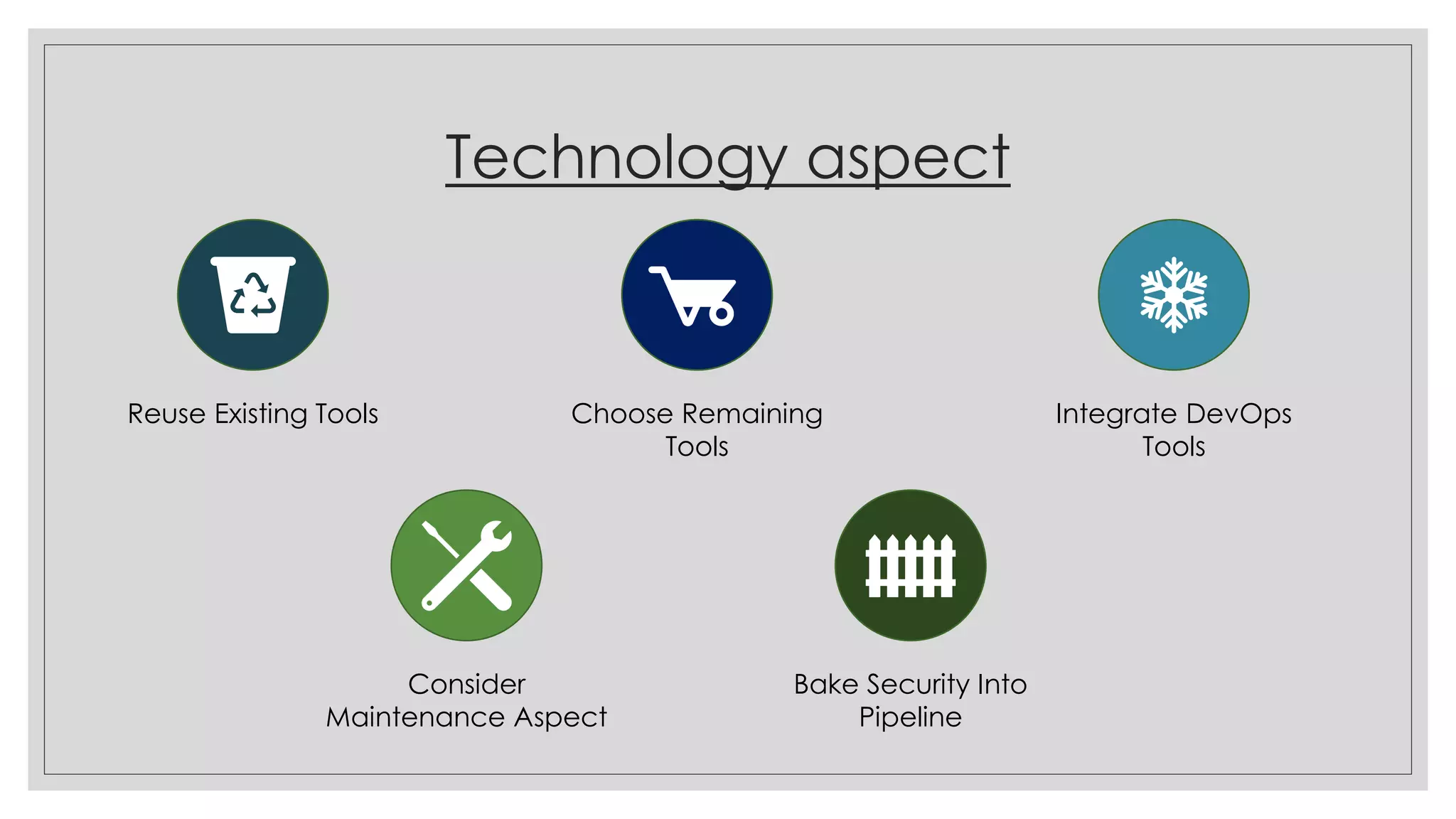 Technology aspect

Reuse Existing Tools

Choose Remaining Tools

Integrate DevOps Tools

Consider Maintenance Aspect

Bake Security Into Pipeline